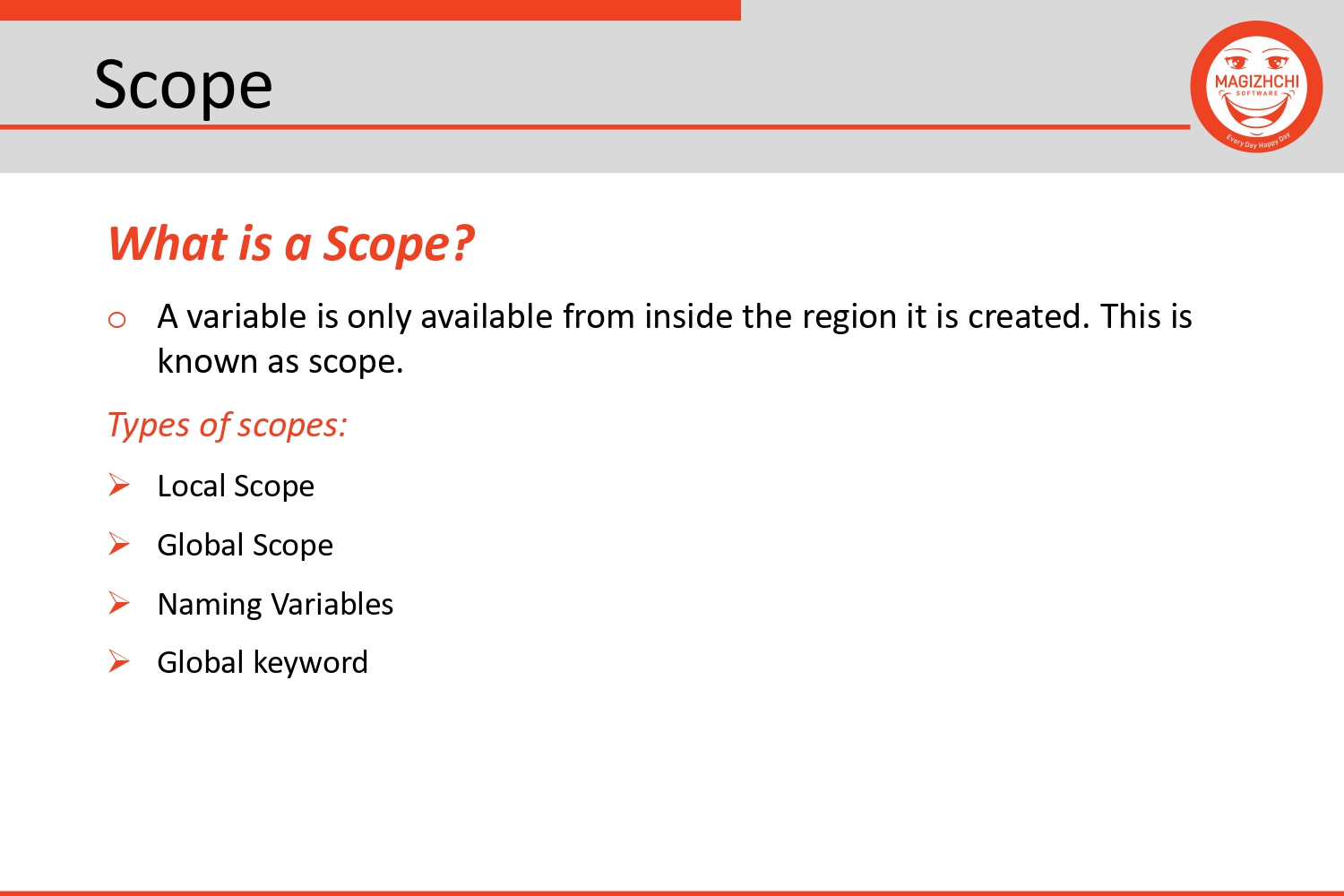 Scope

MAGIZHCHI
SOFTWARE
Every Day Happy Day

What is a Scope?

○ A variable is only available from inside the region it is created. This is known as scope.

Types of scopes:

➢ Local Scope

➢ Global Scope

➢ Naming Variables

➢ Global keyword